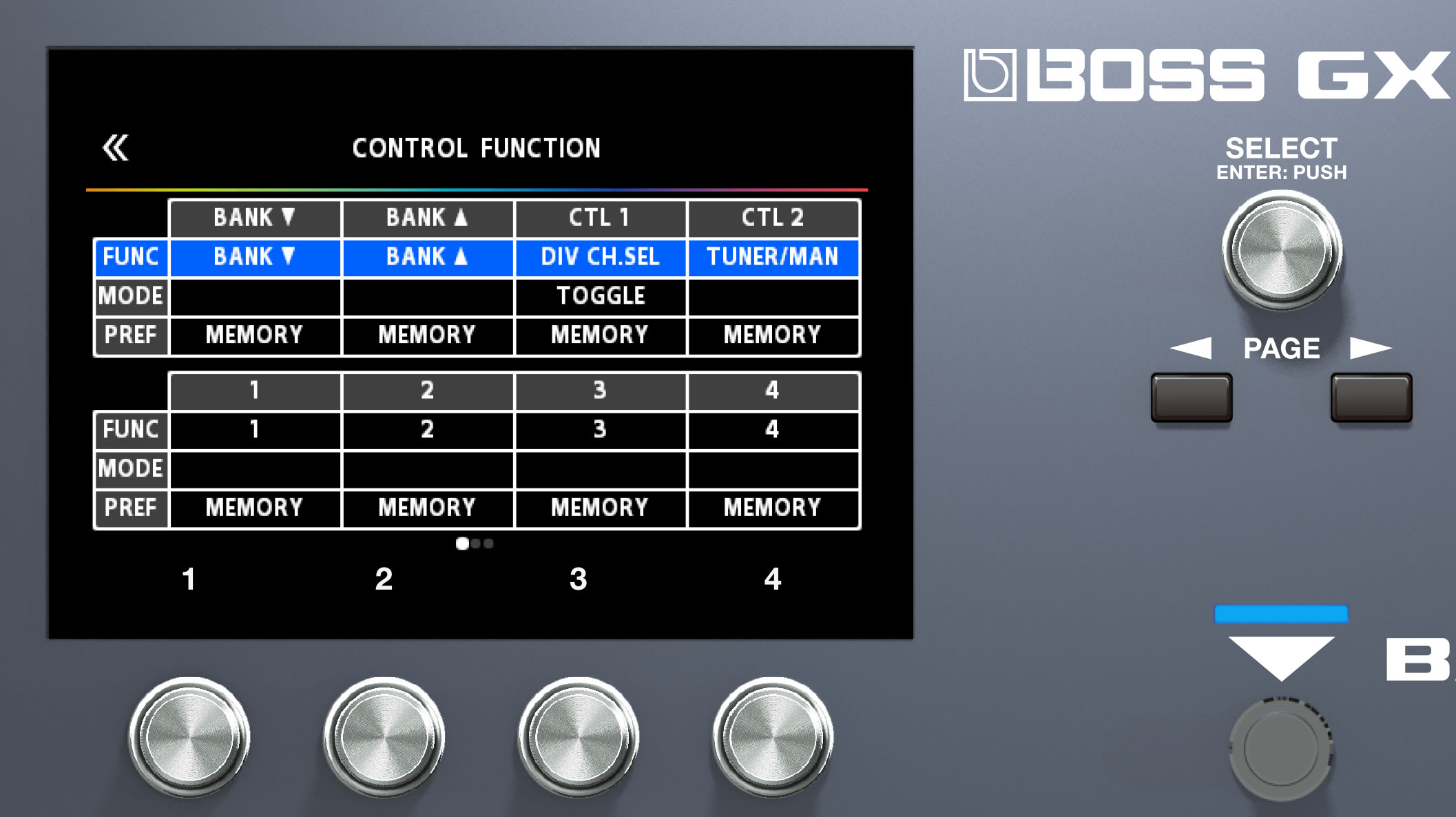 «

CONTROL FUNCTION

| | BANK ▼ | BANK ▲ | CTL 1 | CTL 2 |
|---|---|---|---|---|
| FUNC | BANK ▼ | BANK ▲ | DIV CH.SEL | TUNER/MAN |
| MODE | | | TOGGLE | |
| PREF | MEMORY | MEMORY | MEMORY | MEMORY |

| | 1 | 2 | 3 | 4 |
|---|---|---|---|---|
| FUNC | 1 | 2 | 3 | 4 |
| MODE | | | | |
| PREF | MEMORY | MEMORY | MEMORY | MEMORY |

1 2 3 4

BOSS GX

SELECT
ENTER: PUSH

◄ PAGE ►

B